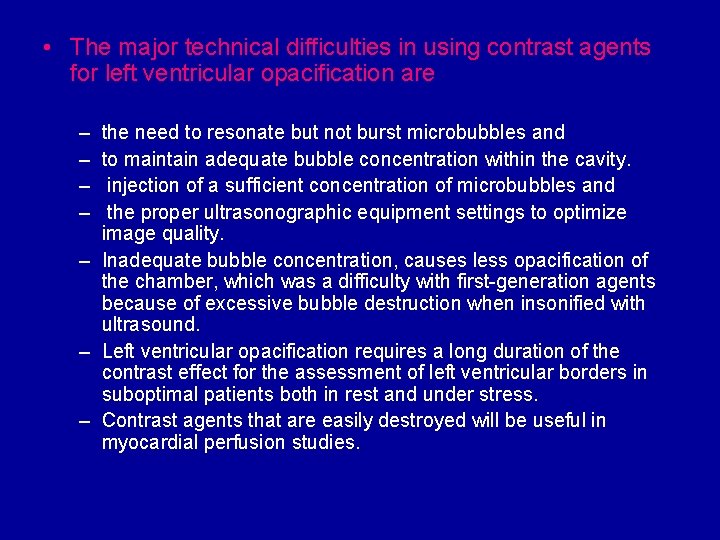 • The major technical difficulties in using contrast agents for left ventricular opacification are

– the need to resonate but not burst microbubbles and
– to maintain adequate bubble concentration within the cavity.
– injection of a sufficient concentration of microbubbles and
– the proper ultrasonographic equipment settings to optimize image quality.
– Inadequate bubble concentration, causes less opacification of the chamber, which was a difficulty with first-generation agents because of excessive bubble destruction when insonified with ultrasound.
– Left ventricular opacification requires a long duration of the contrast effect for the assessment of left ventricular borders in suboptimal patients both in rest and under stress.
– Contrast agents that are easily destroyed will be useful in myocardial perfusion studies.